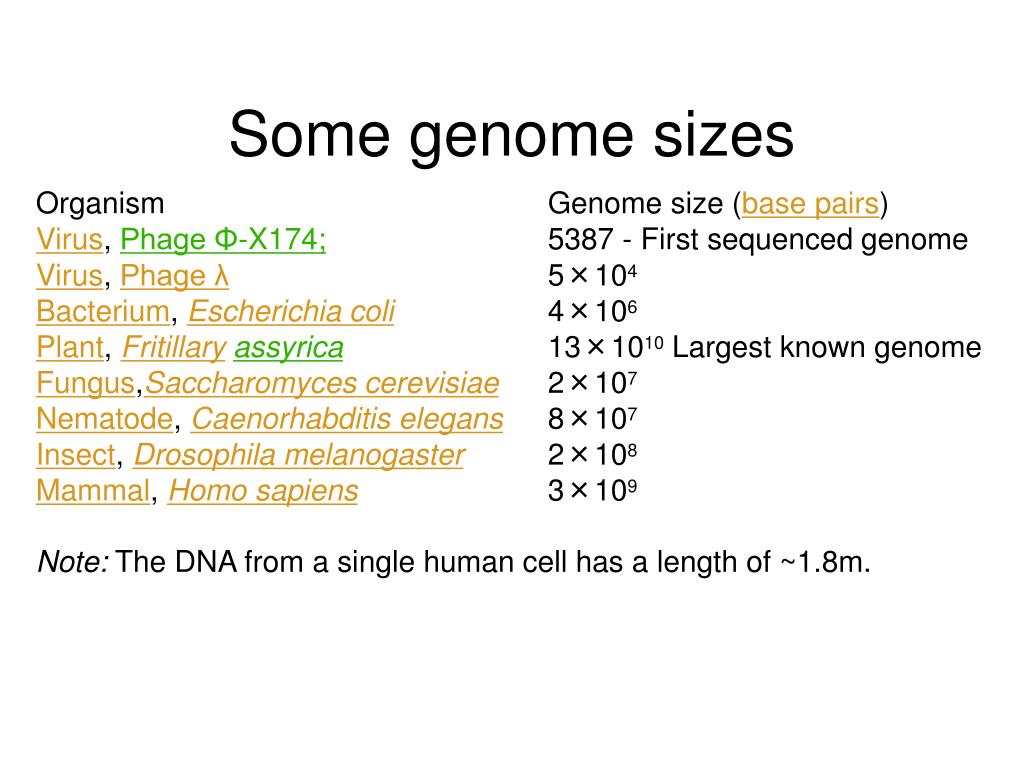 Some genome sizes

| Organism | Genome size (base pairs) |
|---|---|
| Virus, Phage Φ-X174; | 5387 - First sequenced genome |
| Virus, Phage λ | $5 \times 10^4$ |
| Bacterium, Escherichia coli | $4 \times 10^6$ |
| Plant, Fritillary assyrica | $13 \times 10^{10}$ Largest known genome |
| Fungus,Saccharomyces cerevisiae | $2 \times 10^7$ |
| Nematode, Caenorhabditis elegans | $8 \times 10^7$ |
| Insect, Drosophila melanogaster | $2 \times 10^8$ |
| Mammal, Homo sapiens | $3 \times 10^9$ |

Note: The DNA from a single human cell has a length of ~1.8m.